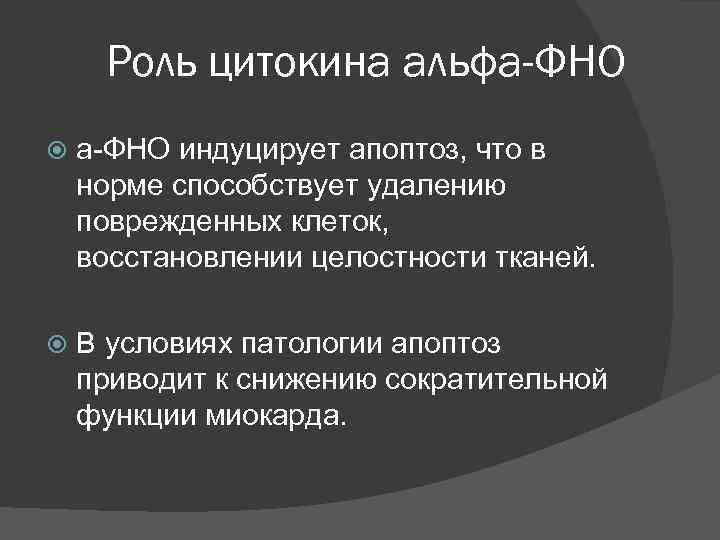 Роль цитокина альфа-ФНО

а-ФНО индуцирует апоптоз, что в норме способствует удалению поврежденных клеток, восстановлении целостности тканей.

В условиях патологии апоптоз приводит к снижению сократительной функции миокарда.